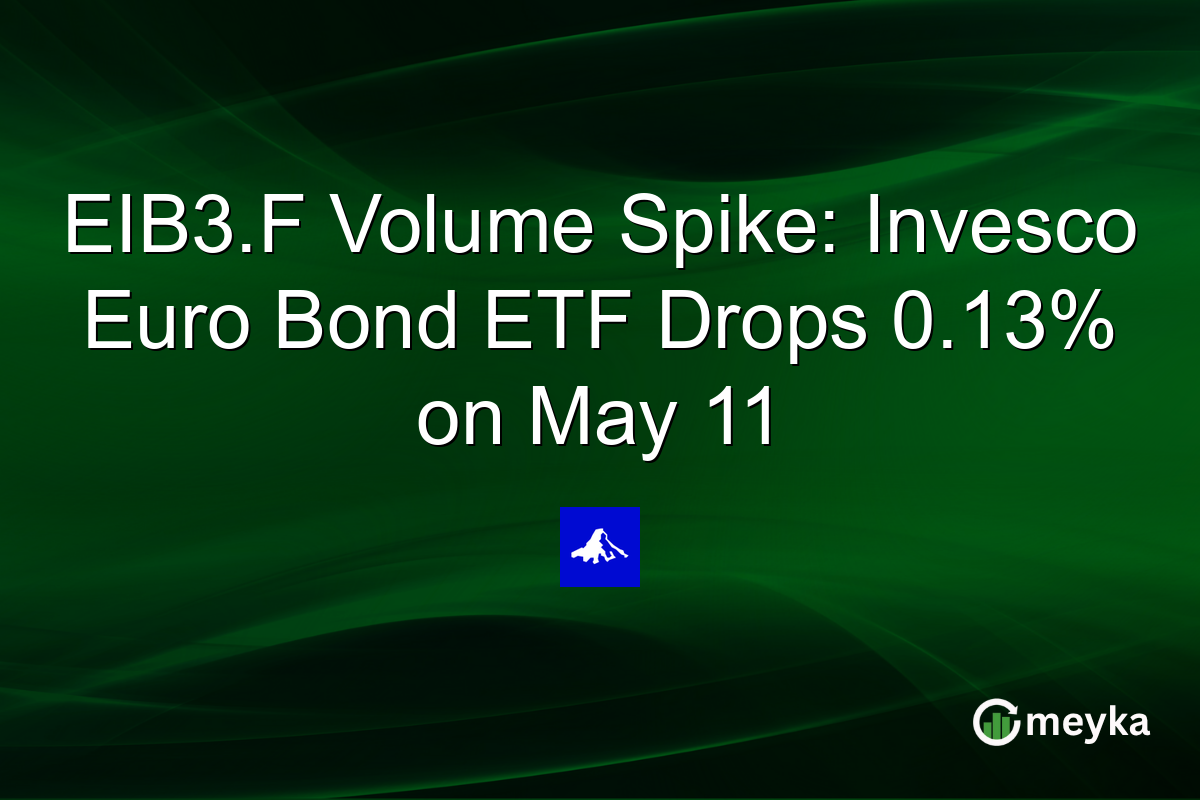 EIB3.F Volume Spike: Invesco Euro Bond ETF Drops 0.13% on May 11

meyka